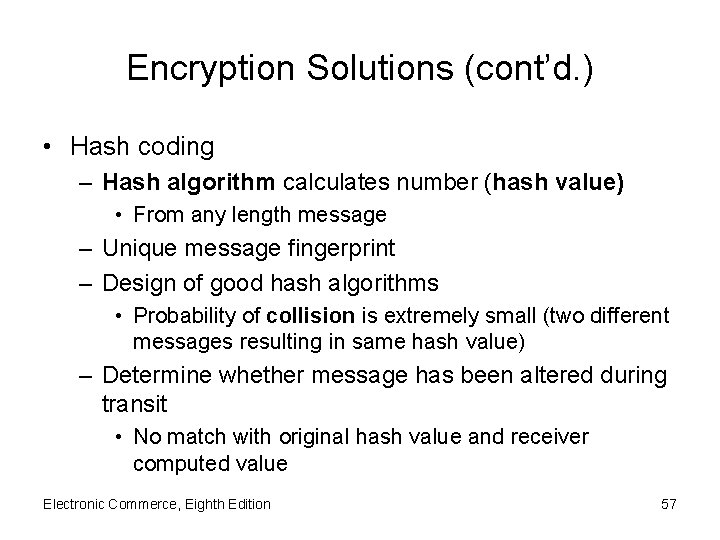 Encryption Solutions (cont'd.)

• Hash coding
– Hash algorithm calculates number (hash value)
• From any length message
– Unique message fingerprint
– Design of good hash algorithms
• Probability of collision is extremely small (two different messages resulting in same hash value)
– Determine whether message has been altered during transit
• No match with original hash value and receiver computed value

Electronic Commerce, Eighth Edition

57